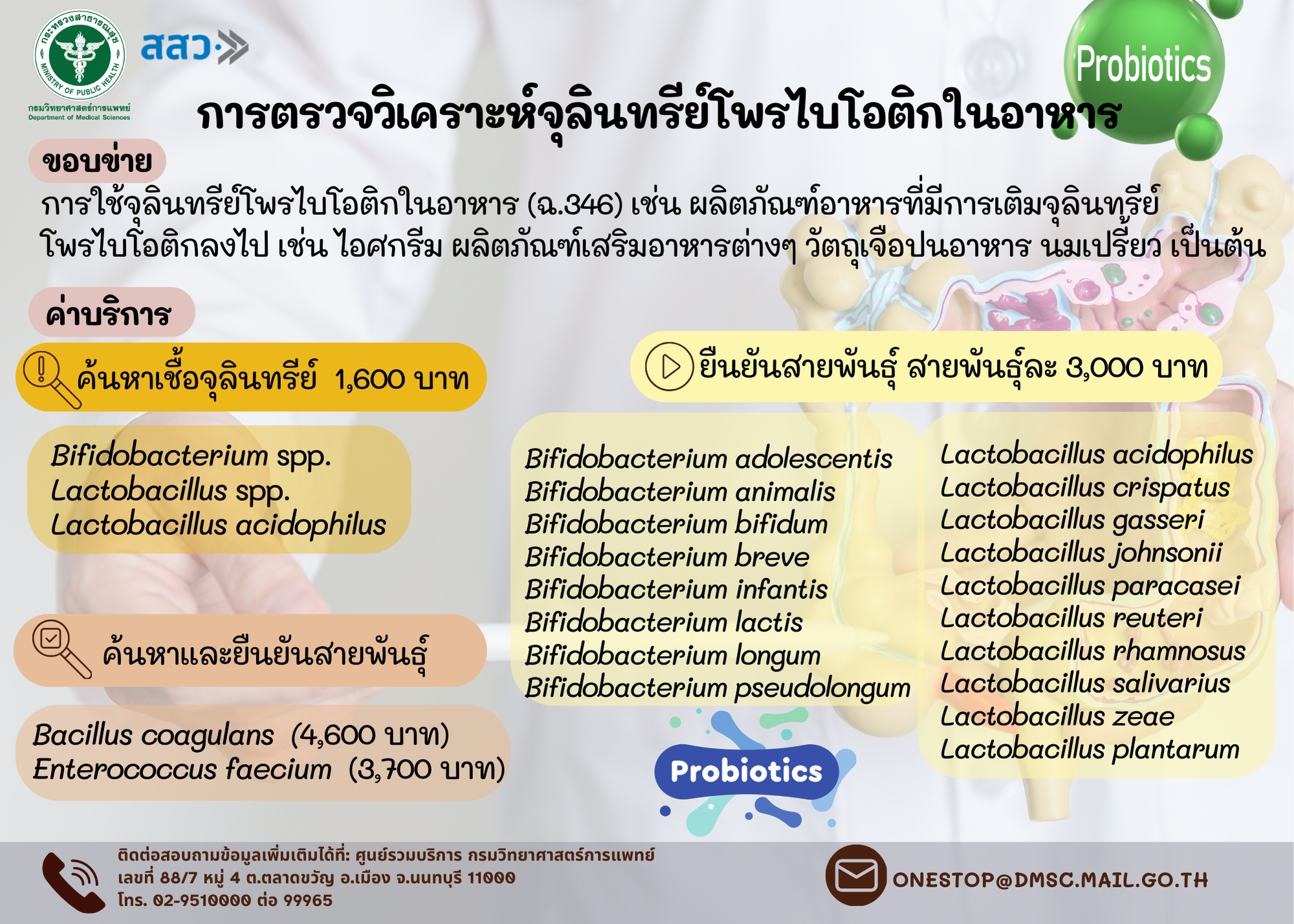 กระทรวงสาธารณสุข
MINISTRY OF PUBLIC HEALTH
กรมวิทยาศาสตร์การแพทย์
Department of Medical Sciences

สสว

Probiotics

การตรวจวิเคราะห์จุลินทรีย์โพรไบโอติกในอาหาร

ขอบข่าย
การใช้จุลินทรีย์โพรไบโอติกในอาหาร (ฉ.346) เช่น ผลิตภัณฑ์อาหารที่มีการเติมจุลินทรีย์โพรไบโอติกลงไป เช่น ไอศกรีม ผลิตภัณฑ์เสริมอาหารต่างๆ วัตถุเจือปนอาหาร นมเปรี้ยว เป็นต้น

ค่าบริการ

ค้นหาเชื้อจุลินทรีย์ 1,600 บาท

Bifidobacterium spp.
Lactobacillus spp.
Lactobacillus acidophilus

ค้นหาและยืนยันสายพันธุ์

Bacillus coagulans (4,600 บาท)
Enterococcus faecium (3,700 บาท)

ยืนยันสายพันธุ์ สายพันธุ์ละ 3,000 บาท

Bifidobacterium adolescentis
Bifidobacterium animalis
Bifidobacterium bifidum
Bifidobacterium breve
Bifidobacterium infantis
Bifidobacterium lactis
Bifidobacterium longum
Bifidobacterium pseudolongum

Lactobacillus acidophilus
Lactobacillus crispatus
Lactobacillus gasseri
Lactobacillus johnsonii
Lactobacillus paracasei
Lactobacillus reuteri
Lactobacillus rhamnosus
Lactobacillus salivarius
Lactobacillus zeae
Lactobacillus plantarum

Probiotics

ติดต่อสอบถามข้อมูลเพิ่มเติมได้ที่: ศูนย์รวมบริการ กรมวิทยาศาสตร์การแพทย์
เลขที่ 88/7 หมู่ 4 ต.ตลาดขวัญ อ.เมือง จ.นนทบุรี 11000
โทร. 02-9510000 ต่อ 99965

ONESTOP@DMSC.MAIL.GO.TH